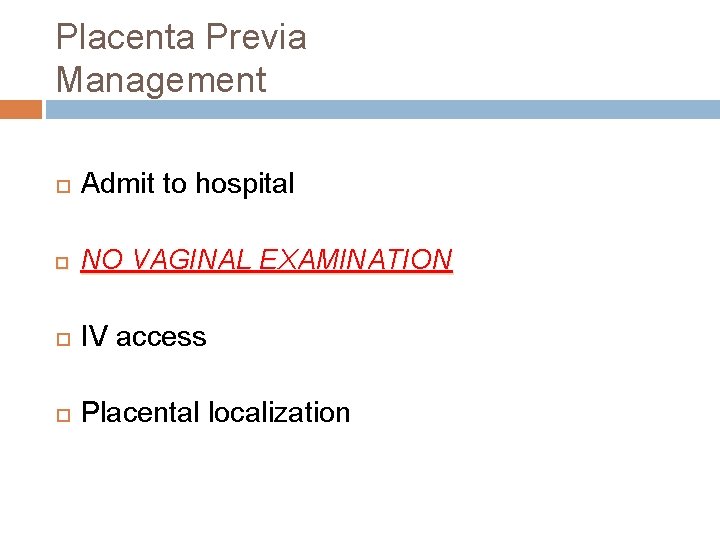 Placenta Previa
Management

Admit to hospital

NO VAGINAL EXAMINATION

IV access

Placental localization